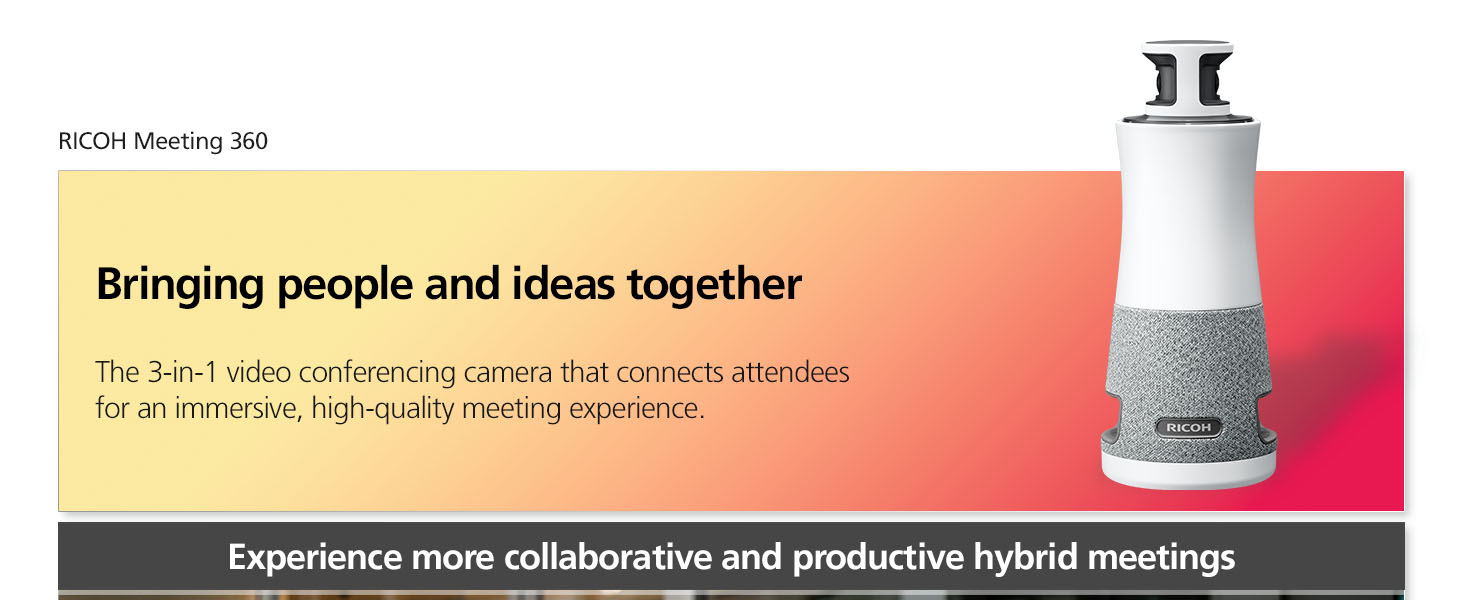 RICOH Meeting 360

Bringing people and ideas together

The 3-in-1 video conferencing camera that connects attendees for an immersive, high-quality meeting experience.

RICOH

Experience more collaborative and productive hybrid meetings